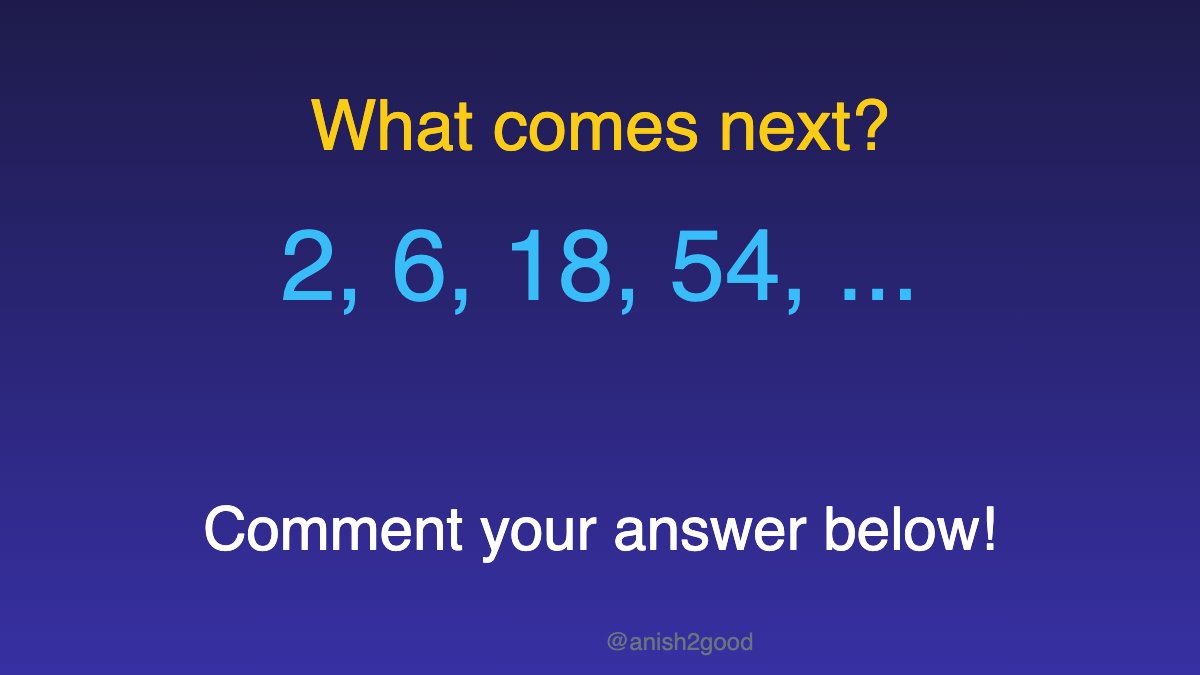 What comes next?

2, 6, 18, 54, ...

Comment your answer below!

@anish2good